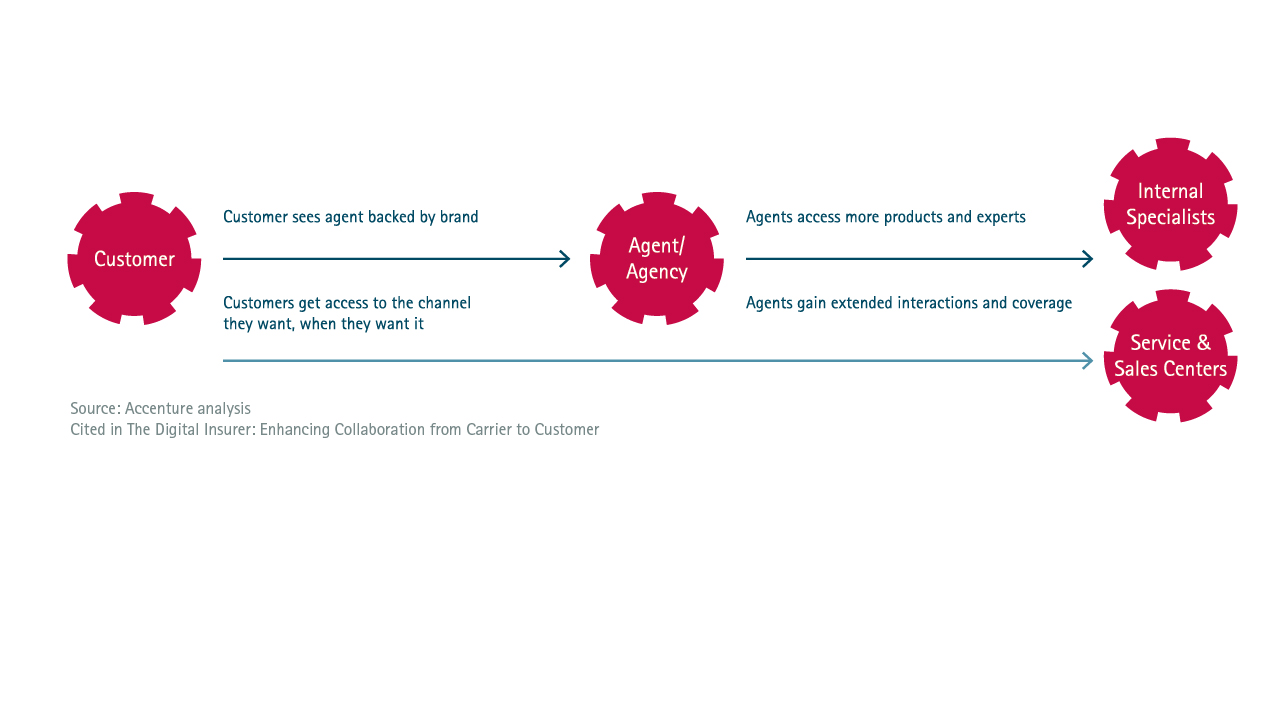 Customer

Customer sees agent backed by brand

Customers get access to the channel they want, when they want it

Agent/ Agency

Agents access more products and experts

Agents gain extended interactions and coverage

Internal Specialists

Service & Sales Centers

Source: Accenture analysis
Cited in The Digital Insurer: Enhancing Collaboration from Carrier to Customer